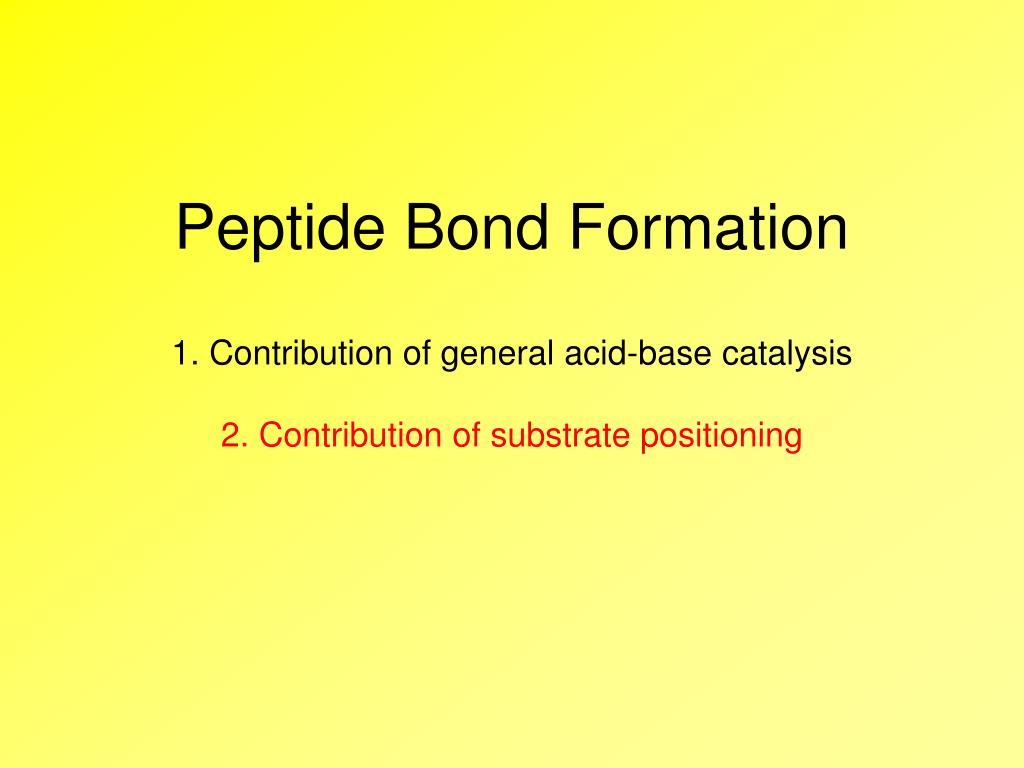 Peptide Bond Formation

1. Contribution of general acid-base catalysis

2. Contribution of substrate positioning